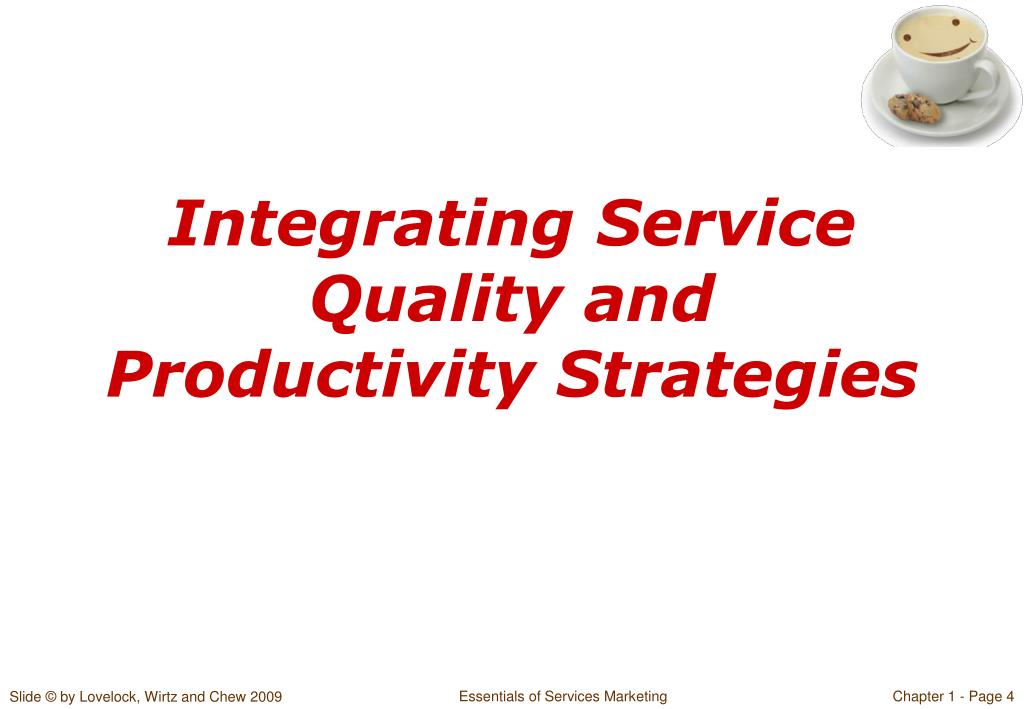 Integrating Service Quality and Productivity Strategies

Slide © by Lovelock, Wirtz and Chew 2009

Essentials of Services Marketing

Chapter 1 - Page 4